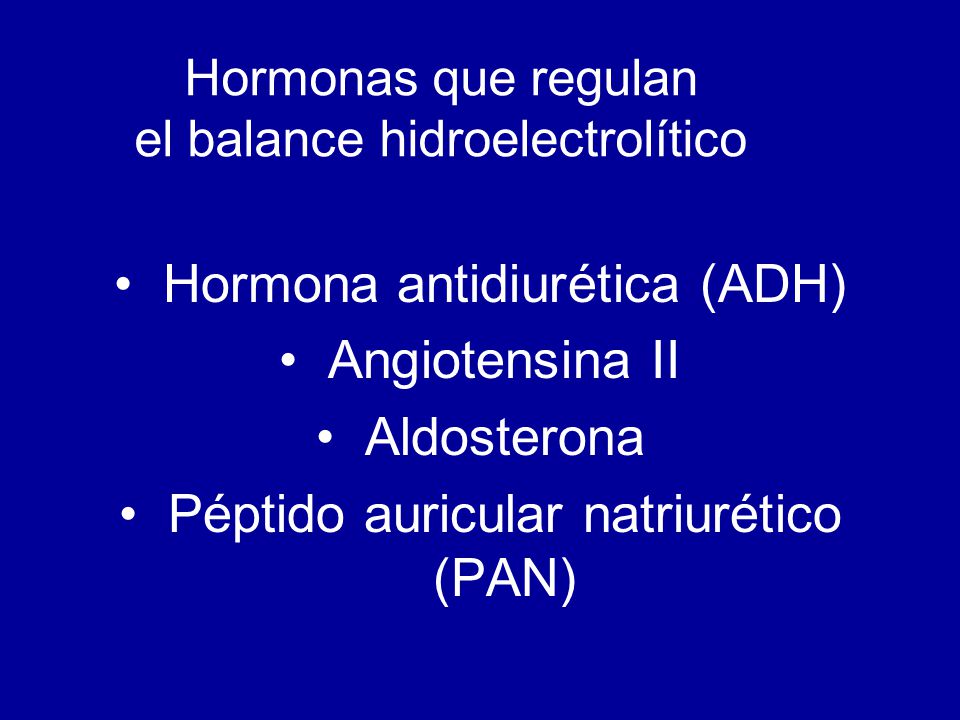 Hormonas que regulan
el balance hidroelectrolítico

• Hormona antidiurética (ADH)
• Angiotensina II
• Aldosterona
• Péptido auricular natriurético (PAN)